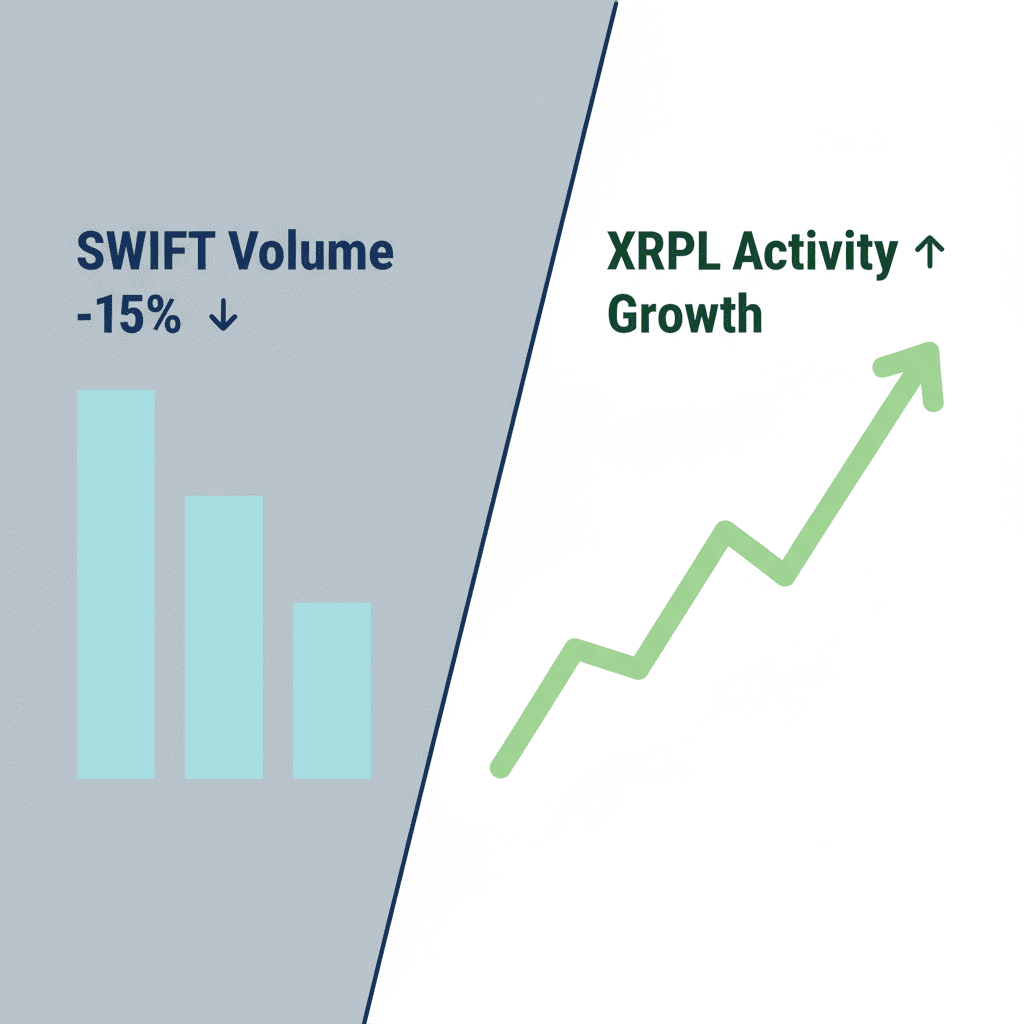 SWIFT Volume
-15% ↓

XRPL Activity ↑
Growth